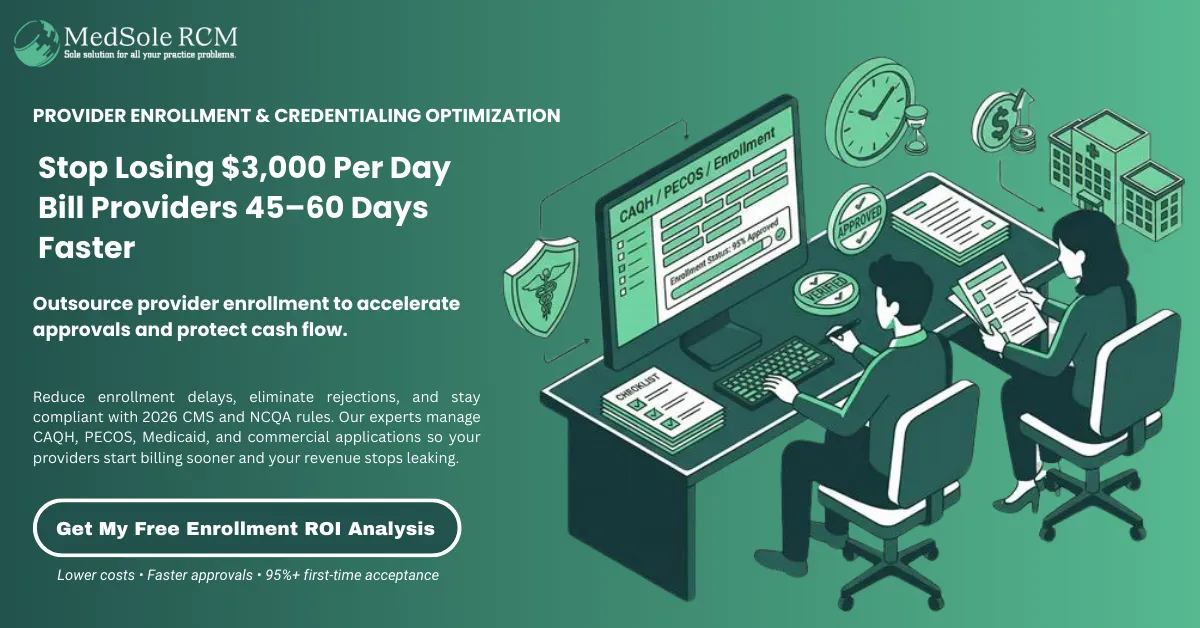 MedSole RCM
Sole solution for all your practice problems.

PROVIDER ENROLLMENT & CREDENTIALING OPTIMIZATION

Stop Losing $3,000 Per Day Bill Providers 45–60 Days Faster

Outsource provider enrollment to accelerate approvals and protect cash flow.

Reduce enrollment delays, eliminate rejections, and stay compliant with 2026 CMS and NCQA rules. Our experts manage CAQH, PECOS, Medicaid, and commercial applications so your providers start billing sooner and your revenue stops leaking.

Get My Free Enrollment ROI Analysis

Lower costs • Faster approvals • 95%+ first-time acceptance

CAQH / PECOS / Enrollment

Enrollment Status: 95% Approved

APPROVED

VERIFIED

CHECKLIST